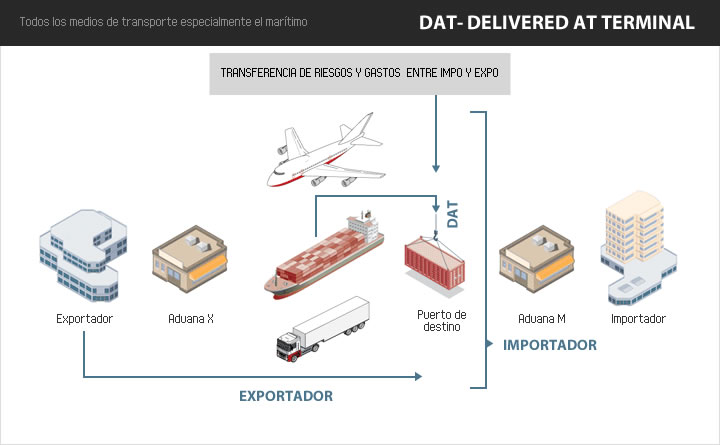 Todos los medios de transporte especialmente el marítimo

DAT- DELIVERED AT TERMINAL

TRANSFERENCIA DE RIESGOS Y GASTOS ENTRE IMPO Y EXPO

DAT

Exportador

Aduana X

Puerto de destino

Aduana M

Importador

IMPORTADOR

EXPORTADOR